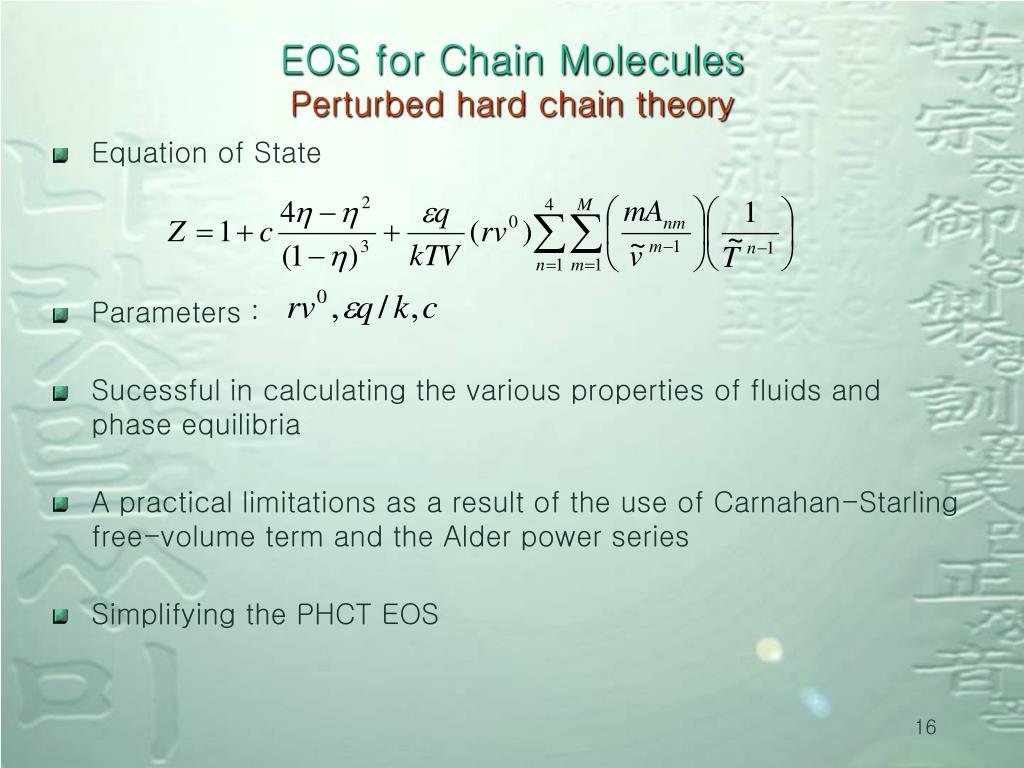 EOS for Chain Molecules
Perturbed hard chain theory

Equation of State

$Z = 1 + c\frac{4\eta - \eta^2}{(1-\eta)^3} + \frac{\varepsilon q}{kTV}(rv^0)\sum_{n=1}^{4}\sum_{m=1}^{M}\left(\frac{mA_{nm}}{\tilde{v}^{m-1}}\right)\left(\frac{1}{\tilde{T}^{n-1}}\right)$

Parameters : $rv^0, \varepsilon q/k, c$

Sucessful in calculating the various properties of fluids and phase equilibria

A practical limitations as a result of the use of Carnahan-Starling free-volume term and the Alder power series

Simplifying the PHCT EOS

16